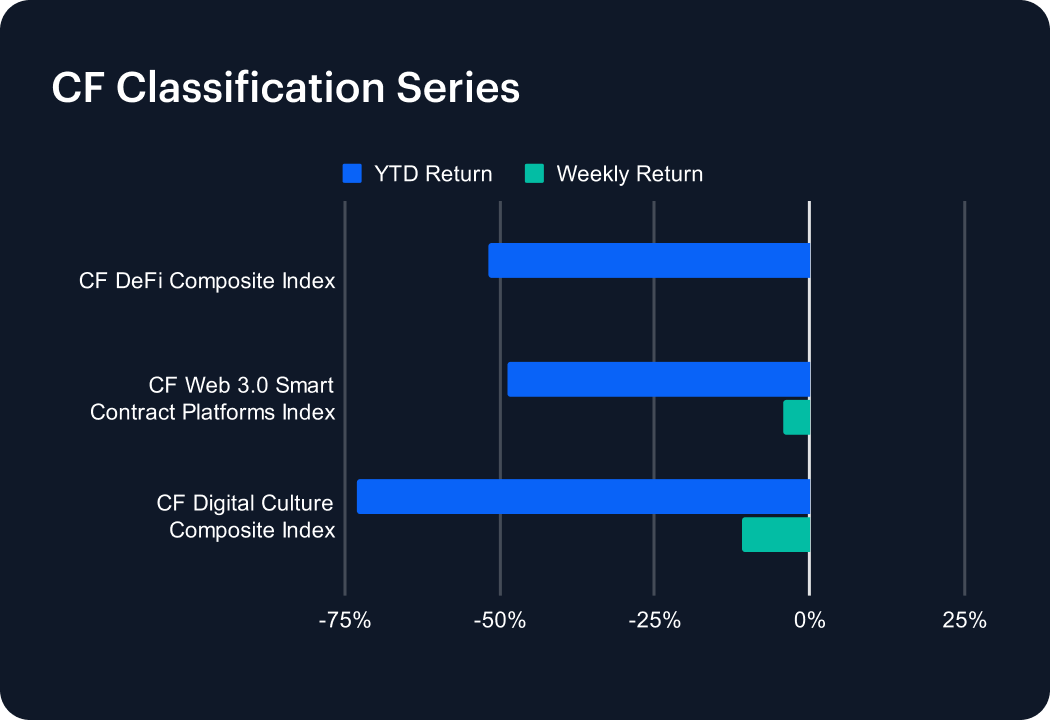 CF Classification Series

YTD Return
Weekly Return

CF DeFi Composite Index
CF Web 3.0 Smart Contract Platforms Index
CF Digital Culture Composite Index

-75%
-50%
-25%
0%
25%